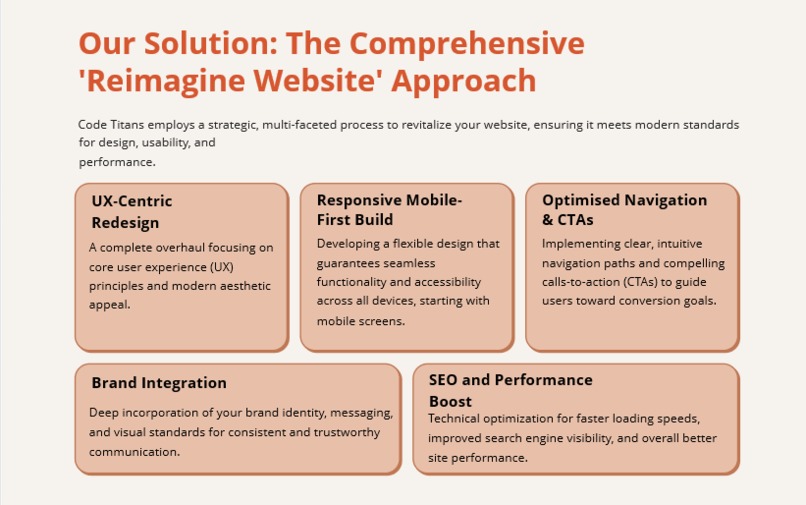 Our Solution: The Comprehensive 'Reimagine Website' Approach

Code Titans employs a strategic, multi-faceted process to revitalize your website, ensuring it meets modern standards for design, usability, and performance.

UX-Centric Redesign

A complete overhaul focusing on core user experience (UX) principles and modern aesthetic appeal.

Responsive Mobile-First Build

Developing a flexible design that guarantees seamless functionality and accessibility across all devices, starting with mobile screens.

Optimised Navigation & CTAs

Implementing clear, intuitive navigation paths and compelling calls-to-action (CTAs) to guide users toward conversion goals.

Brand Integration

Deep incorporation of your brand identity, messaging, and visual standards for consistent and trustworthy communication.

SEO and Performance Boost

Technical optimization for faster loading speeds, improved search engine visibility, and overall better site performance.